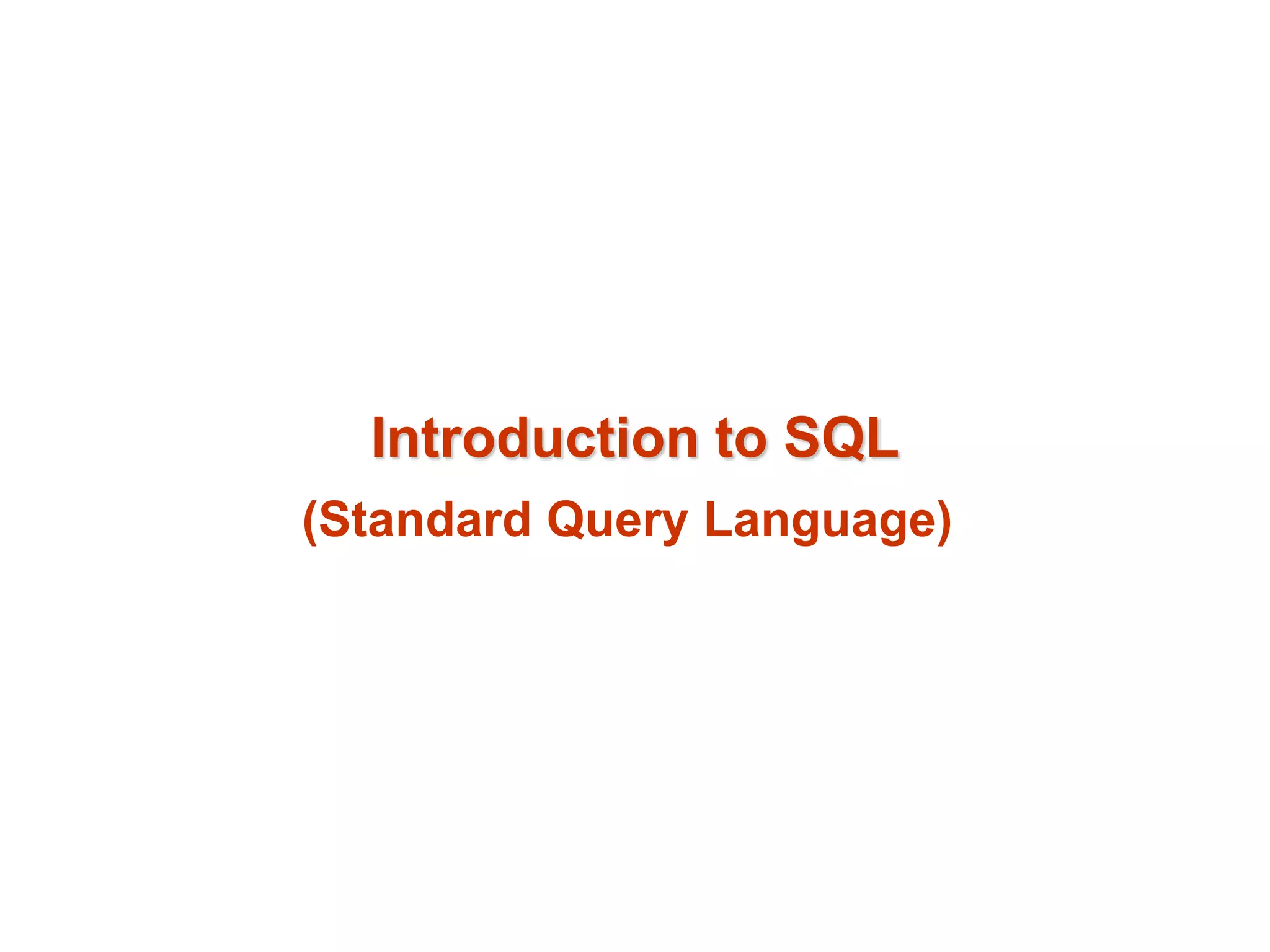 Introduction to SQL

(Standard Query Language)